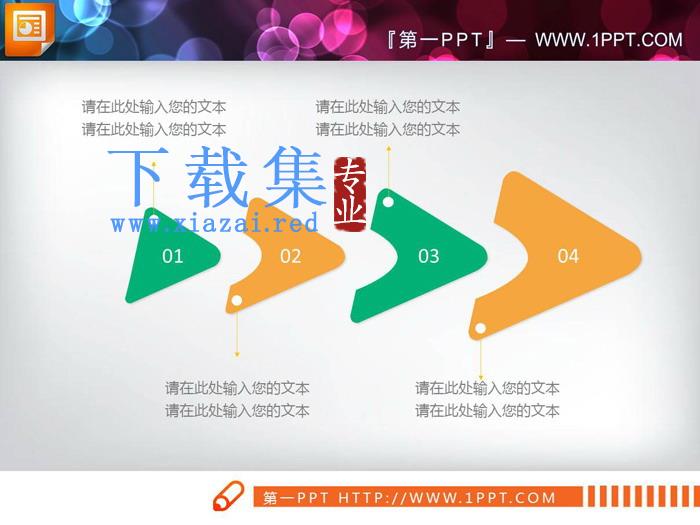 『第一PPT』— WWW.1PPT.COM

请在此处输入您的文本
请在此处输入您的文本

请在此处输入您的文本
请在此处输入您的文本

下载集 专业
www.xiazai.red

01

02

03

04

请在此处输入您的文本
请在此处输入您的文本

请在此处输入您的文本
请在此处输入您的文本

第一PPT HTTP://WWW.1PPT.COM